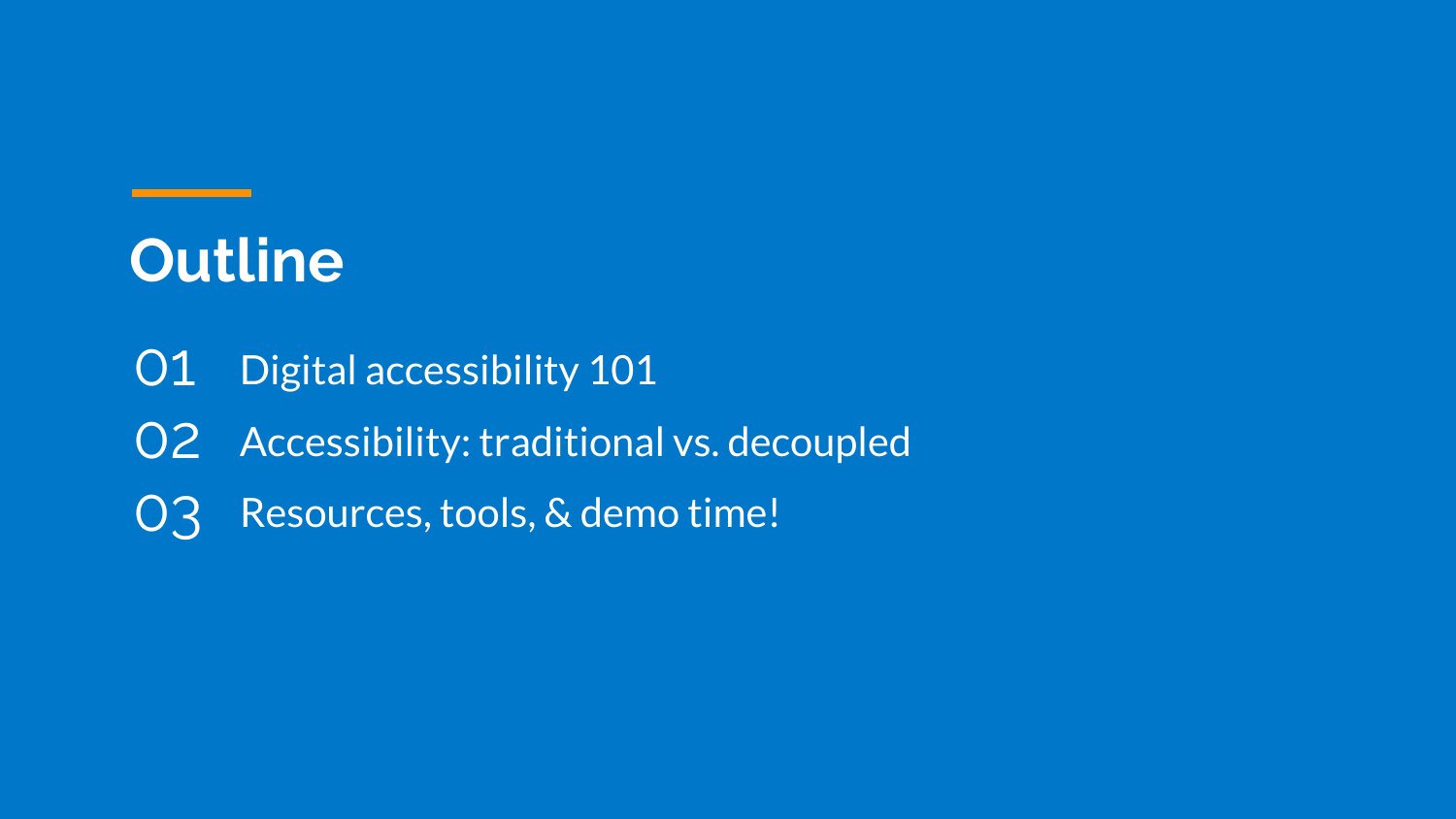 Outline

01 Digital accessibility 101

02 Accessibility: traditional vs. decoupled

03 Resources, tools, & demo time!